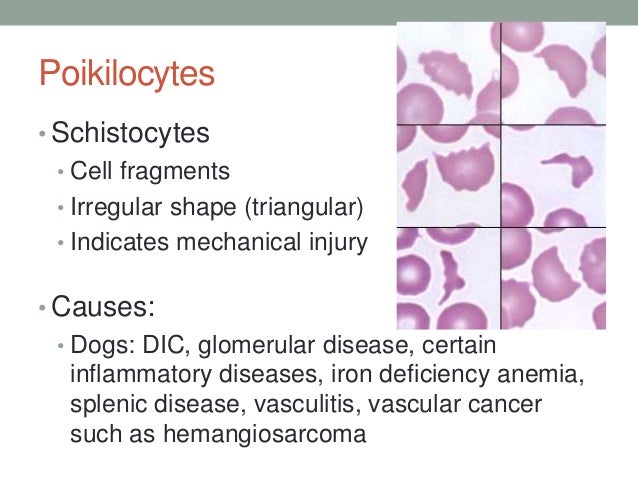 Poikilocytes

• Schistocytes
  • Cell fragments
  • Irregular shape (triangular)
  • Indicates mechanical injury

• Causes:
  • Dogs: DIC, glomerular disease, certain inflammatory diseases, iron deficiency anemia, splenic disease, vasculitis, vascular cancer such as hemangiosarcoma